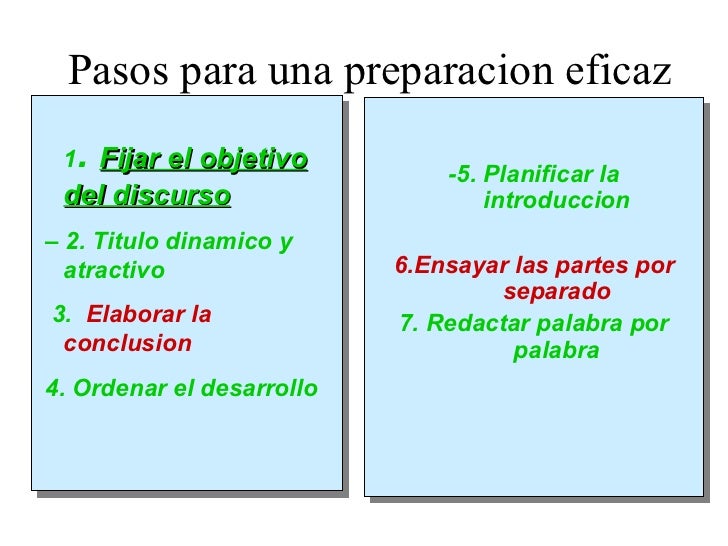 Pasos para una preparacion eficaz

1. Fijar el objetivo del discurso

– 2. Titulo dinamico y atractivo

3. Elaborar la conclusion

4. Ordenar el desarrollo

-5. Planificar la introduccion

6.Ensayar las partes por separado

7. Redactar palabra por palabra